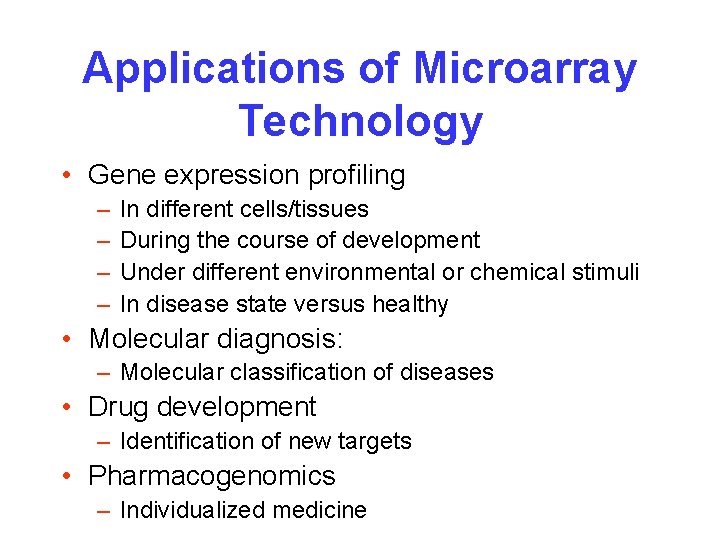 Applications of Microarray Technology

• Gene expression profiling
– In different cells/tissues
– During the course of development
– Under different environmental or chemical stimuli
– In disease state versus healthy
• Molecular diagnosis:
– Molecular classification of diseases
• Drug development
– Identification of new targets
• Pharmacogenomics
– Individualized medicine